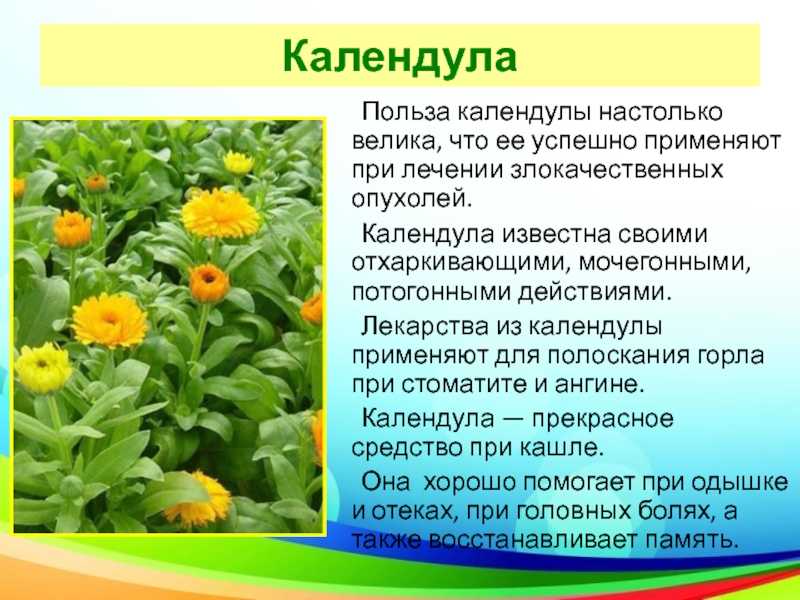 Календула

Польза календулы настолько велика, что ее успешно применяют при лечении злокачественных опухолей.

Календула известна своими отхаркивающими, мочегонными, потогонными действиями.

Лекарства из календулы применяют для полоскания горла при стоматите и ангине.

Календула — прекрасное средство при кашле.

Она хорошо помогает при одышке и отеках, при головных болях, а также восстанавливает память.